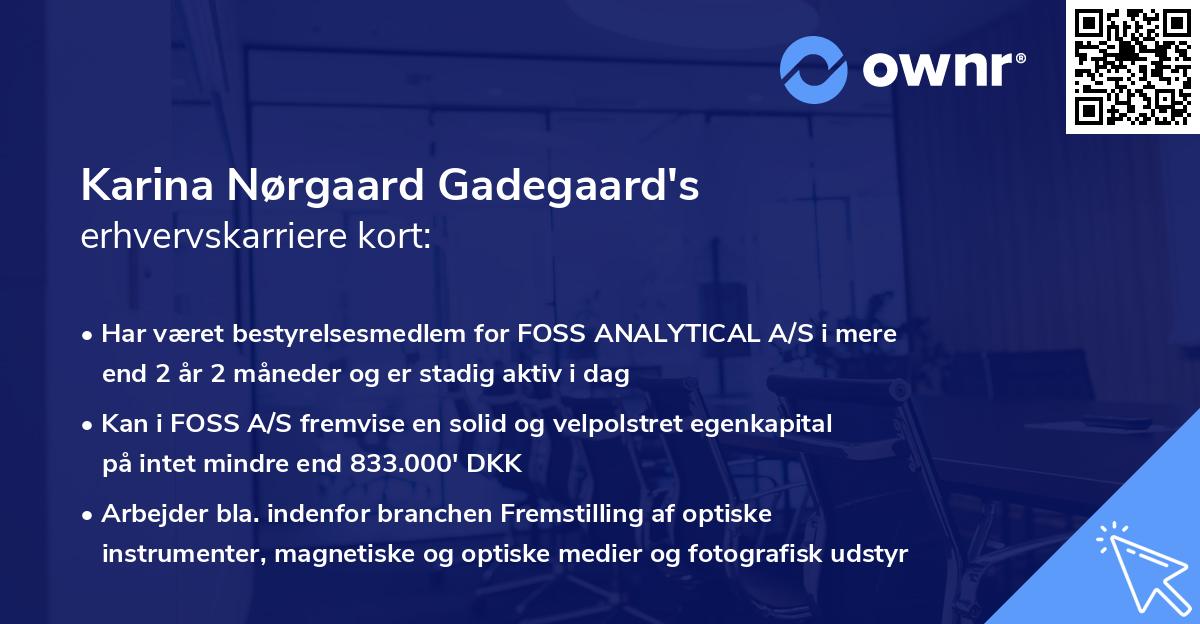 ownr®

Karina Nørgaard Gadegaard's
erhvervskarriere kort:

• Har været bestyrelsesmedlem for FOSS ANALYTICAL A/S i mere end 2 år 2 måneder og er stadig aktiv i dag

• Kan i FOSS A/S fremvise en solid og velpolstret egenkapital på intet mindre end 833.000' DKK

• Arbejder bla. indenfor branchen Fremstilling af optiske instrumenter, magnetiske og optiske medier og fotografisk udstyr